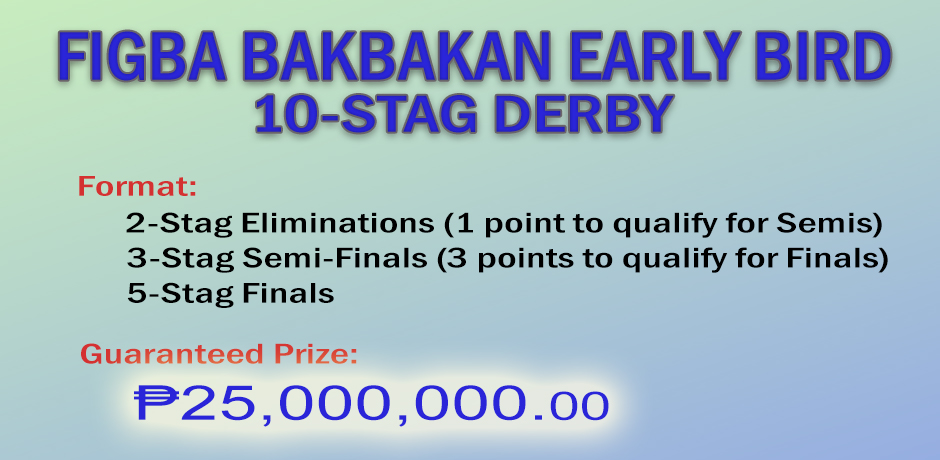 FIGBA BAKBAKAN EARLY BIRD
10-STAG DERBY

Format:
2-Stag Eliminations (1 point to qualify for Semis)
3-Stag Semi-Finals (3 points to qualify for Finals)
5-Stag Finals

Guaranteed Prize:
₱25,000,000.00